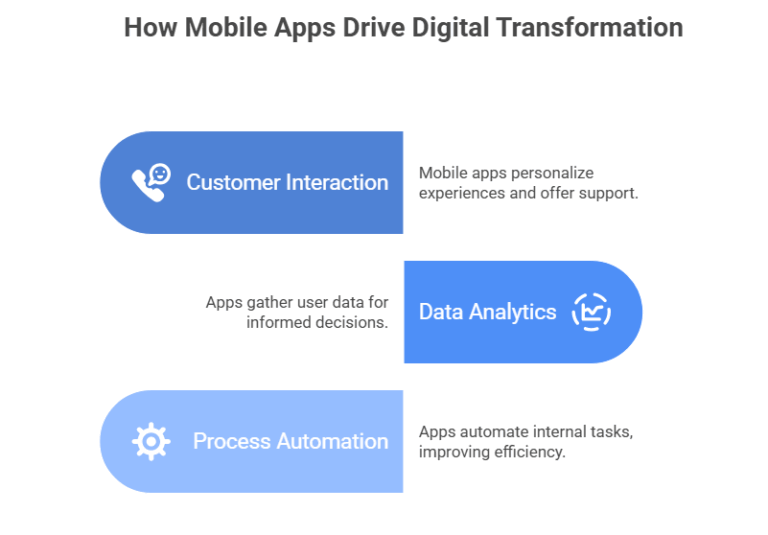 How Mobile Apps Drive Digital Transformation

Customer Interaction

Mobile apps personalize experiences and offer support.

Apps gather user data for informed decisions.

Data Analytics

Process Automation

Apps automate internal tasks, improving efficiency.